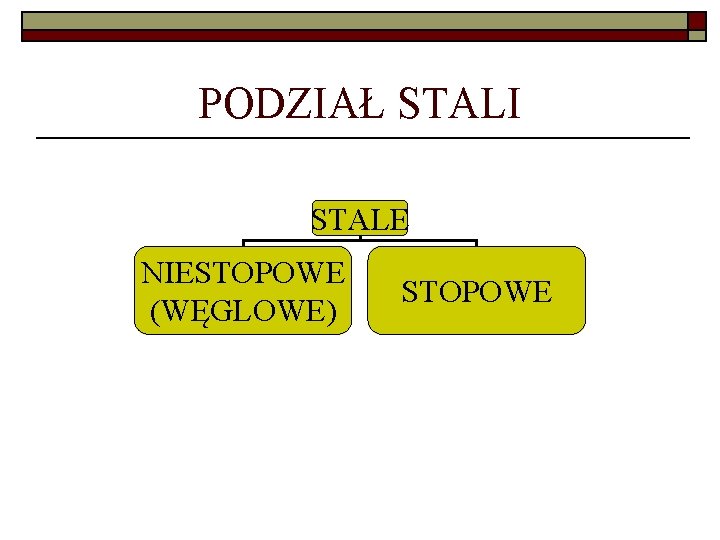 PODZIAŁ STALI

STALE

NIESTOPOWE (WĘGLOWE)

STOPOWE